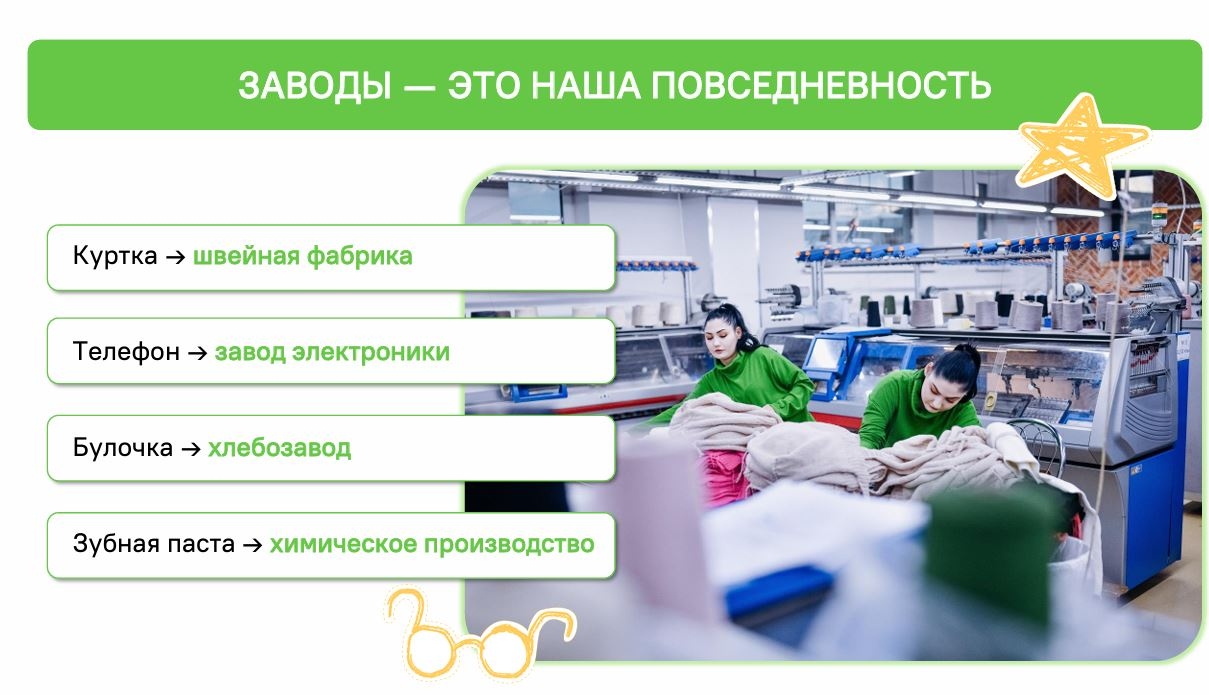 ЗАВОДЫ — ЭТО НАША ПОВСЕДНЕВНОСТЬ

Куртка → швейная фабрика

Телефон → завод электроники

Булочка → хлебозавод

Зубная паста → химическое производство